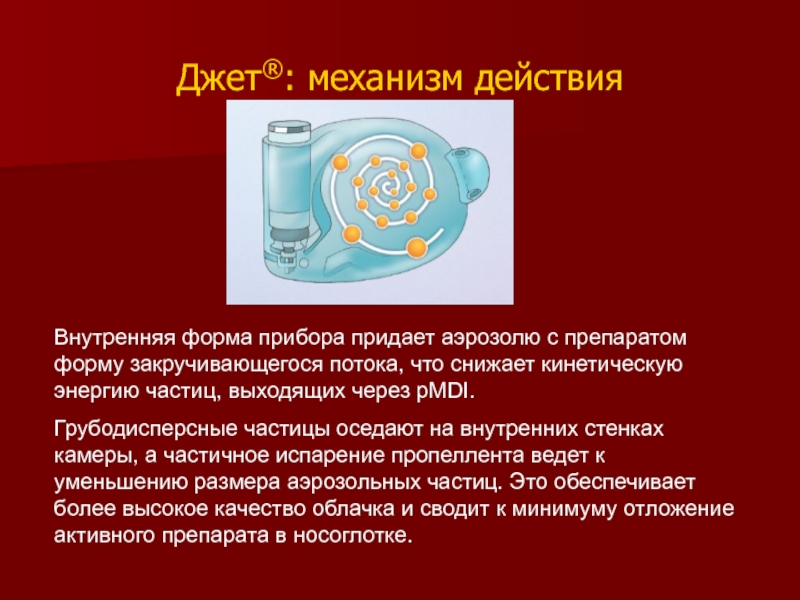 Джет®: механизм действия

Внутренняя форма прибора придает аэрозолю с препаратом форму закручивающегося потока, что снижает кинетическую энергию частиц, выходящих через pMDI.

Грубодисперсные частицы оседают на внутренних стенках камеры, а частичное испарение пропеллента ведет к уменьшению размера аэрозольных частиц. Это обеспечивает более высокое качество облачка и сводит к минимуму отложение активного препарата в носоглотке.